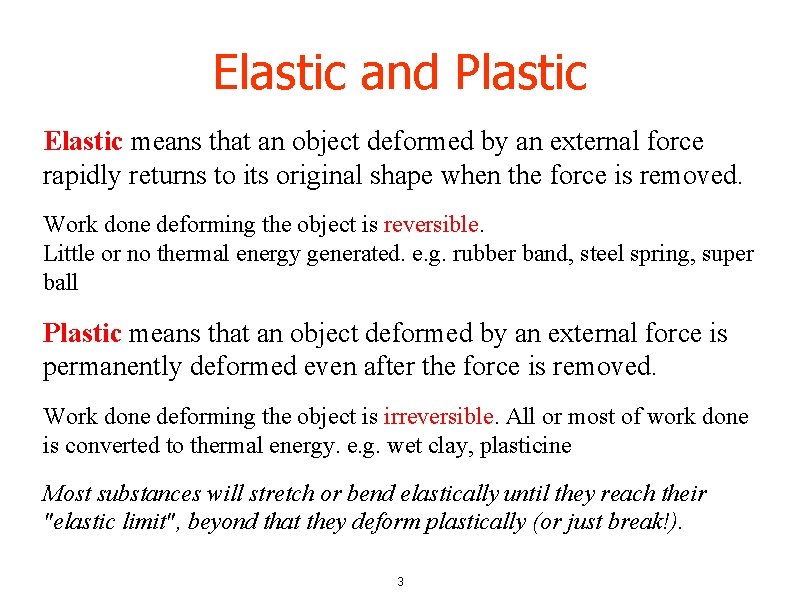 Elastic and Plastic

Elastic means that an object deformed by an external force rapidly returns to its original shape when the force is removed.

Work done deforming the object is reversible.
Little or no thermal energy generated. e.g. rubber band, steel spring, super ball

Plastic means that an object deformed by an external force is permanently deformed even after the force is removed.

Work done deforming the object is irreversible. All or most of work done is converted to thermal energy. e.g. wet clay, plasticine

Most substances will stretch or bend elastically until they reach their "elastic limit", beyond that they deform plastically (or just break!).

3